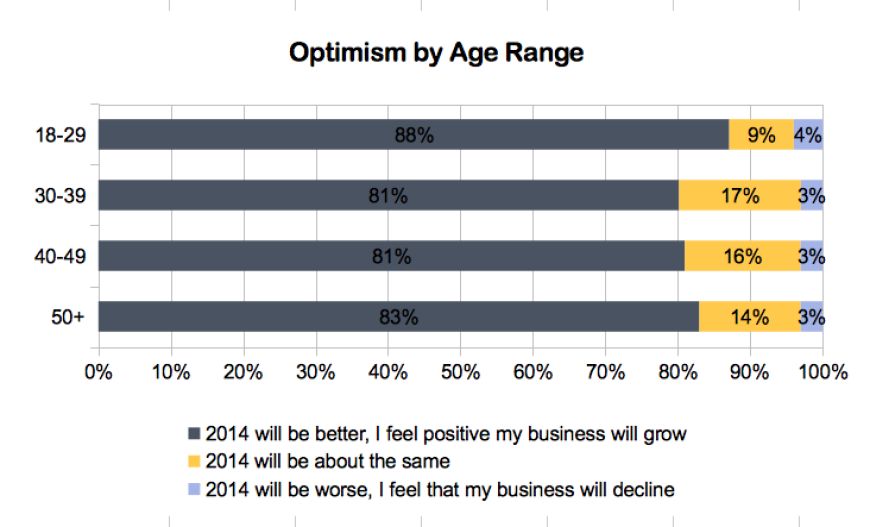 Optimism by Age Range

18-29
88%
9%
4%

30-39
81%
17%
3%

40-49
81%
16%
3%

50+
83%
14%
3%

0% 10% 20% 30% 40% 50% 60% 70% 80% 90% 100%

2014 will be better, I feel positive my business will grow
2014 will be about the same
2014 will be worse, I feel that my business will decline